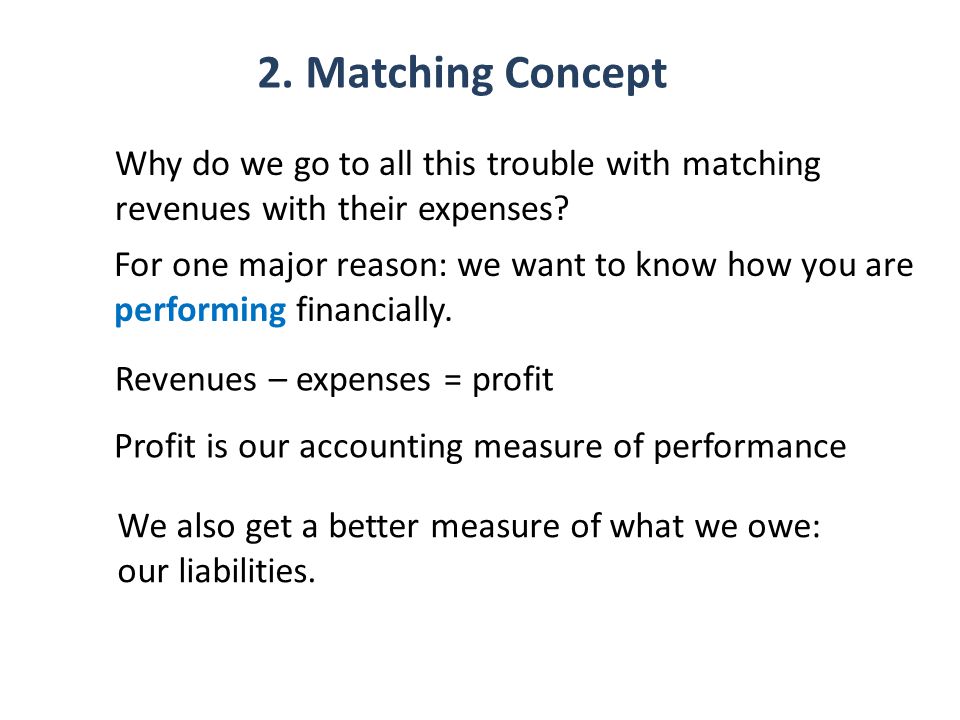 2. Matching Concept

Why do we go to all this trouble with matching revenues with their expenses?

For one major reason: we want to know how you are performing financially.

Revenues – expenses = profit

Profit is our accounting measure of performance

We also get a better measure of what we owe: our liabilities.